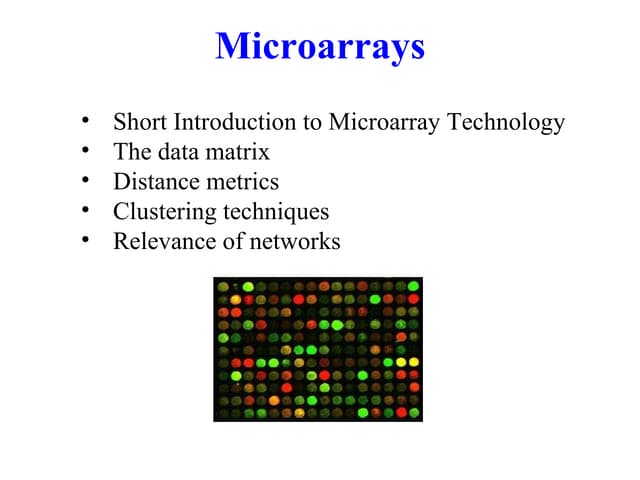 Microarrays

• Short Introduction to Microarray Technology
• The data matrix
• Distance metrics
• Clustering techniques
• Relevance of networks